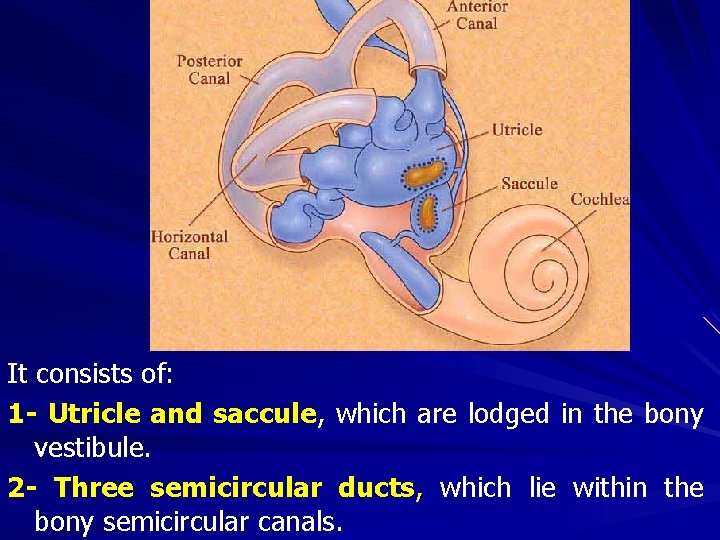 Anterior Canal

Posterior Canal

Utricle

Saccule

Cochlea

Horizontal Canal

It consists of:

1- Utricle and saccule, which are lodged in the bony vestibule.

2- Three semicircular ducts, which lie within the bony semicircular canals.